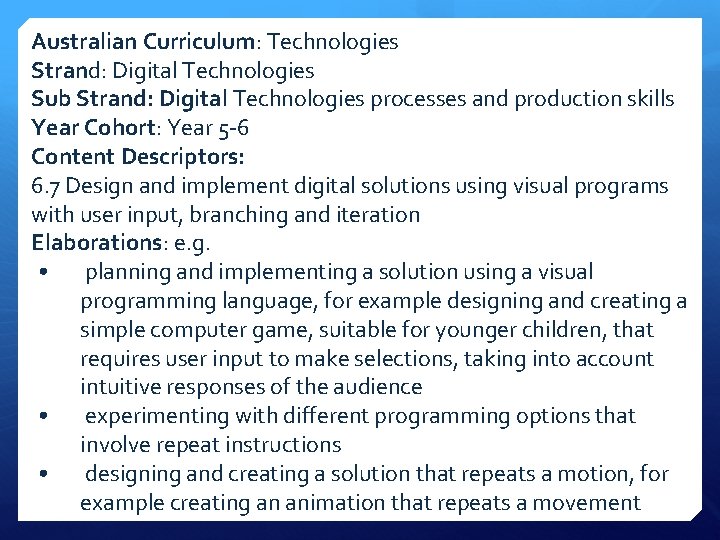 Australian Curriculum: Technologies
Strand: Digital Technologies
Sub Strand: Digital Technologies processes and production skills
Year Cohort: Year 5-6
Content Descriptors:
6.7 Design and implement digital solutions using visual programs with user input, branching and iteration
Elaborations: e.g.
• planning and implementing a solution using a visual programming language, for example designing and creating a simple computer game, suitable for younger children, that requires user input to make selections, taking into account intuitive responses of the audience
• experimenting with different programming options that involve repeat instructions
• designing and creating a solution that repeats a motion, for example creating an animation that repeats a movement